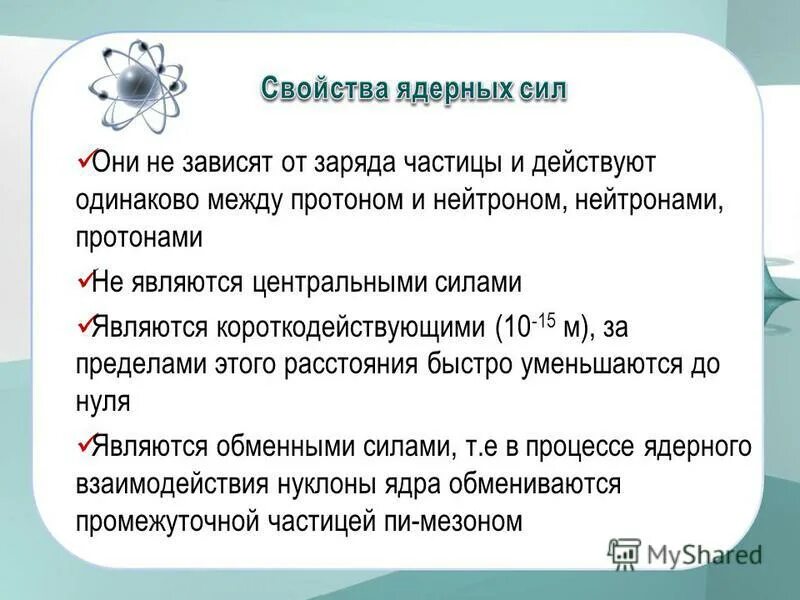 Свойства ядерных сил

✓Они не зависят от заряда частицы и действуют одинаково между протоном и нейтроном, нейтронами, протонами

✓Не являются центральными силами

✓Являются короткодействующими ($10^{-15}$ м), за пределами этого расстояния быстро уменьшаются до нуля

✓Являются обменными силами, т.е в процессе ядерного взаимодействия нуклоны ядра обмениваются промежуточной частицей пи-мезоном

MyShared